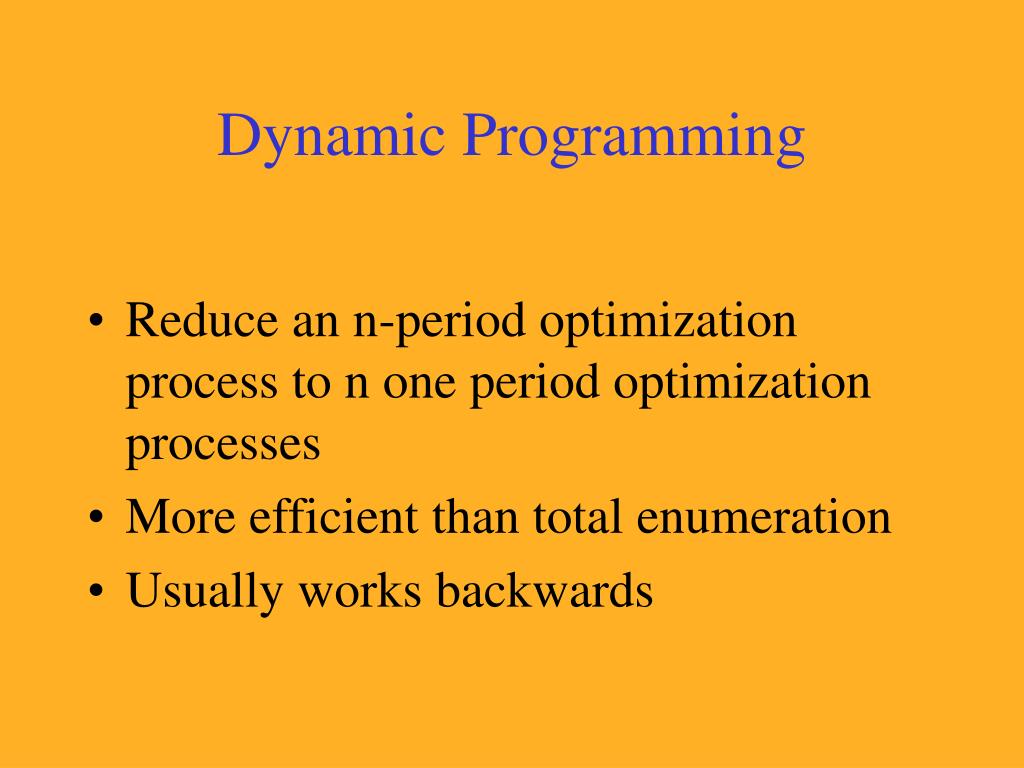 Dynamic Programming

• Reduce an n-period optimization process to n one period optimization processes
• More efficient than total enumeration
• Usually works backwards